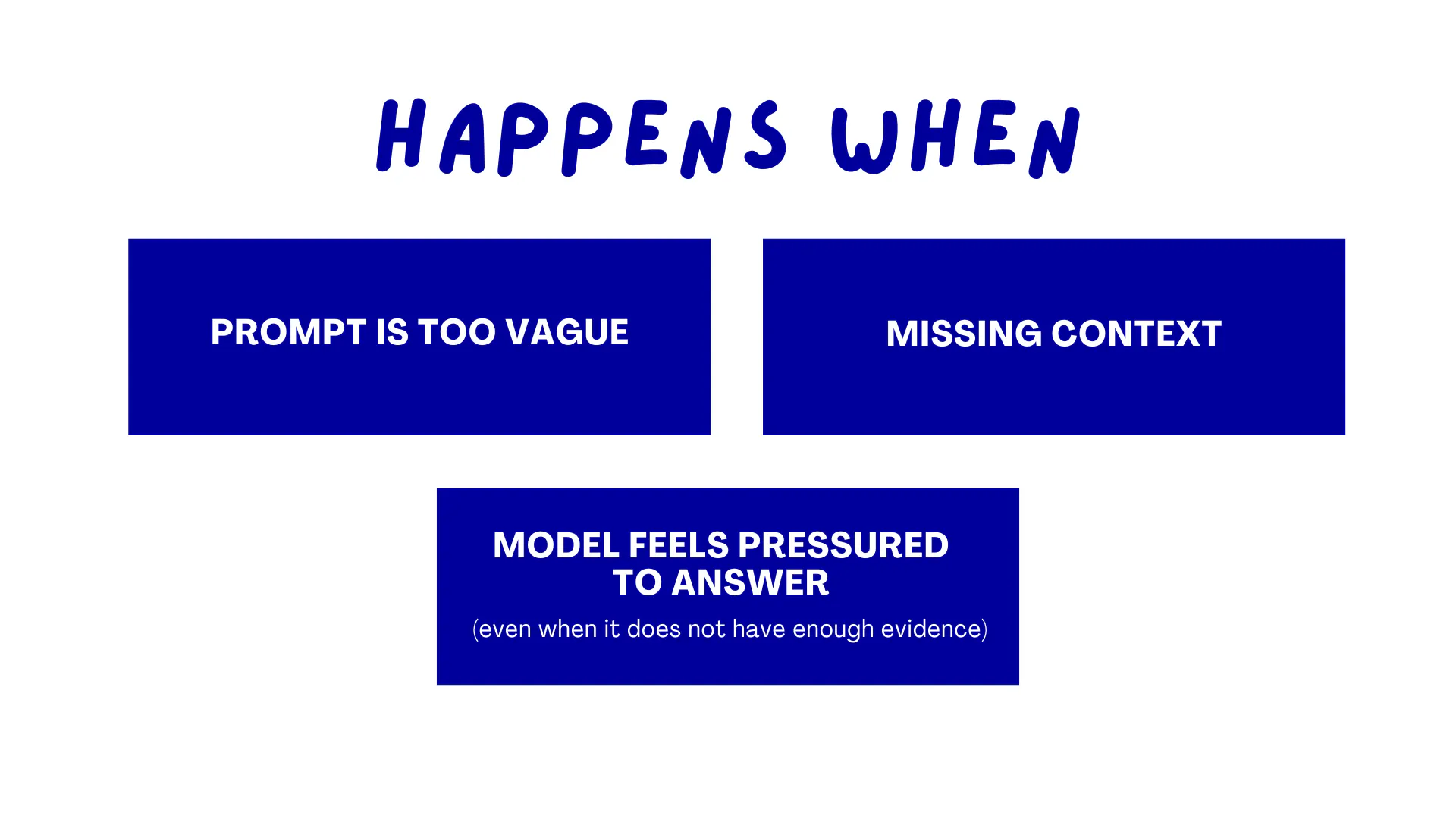 HAPPENS WHEN

PROMPT IS TOO VAGUE

MISSING CONTEXT

MODEL FEELS PRESSURED TO ANSWER

(even when it does not have enough evidence)